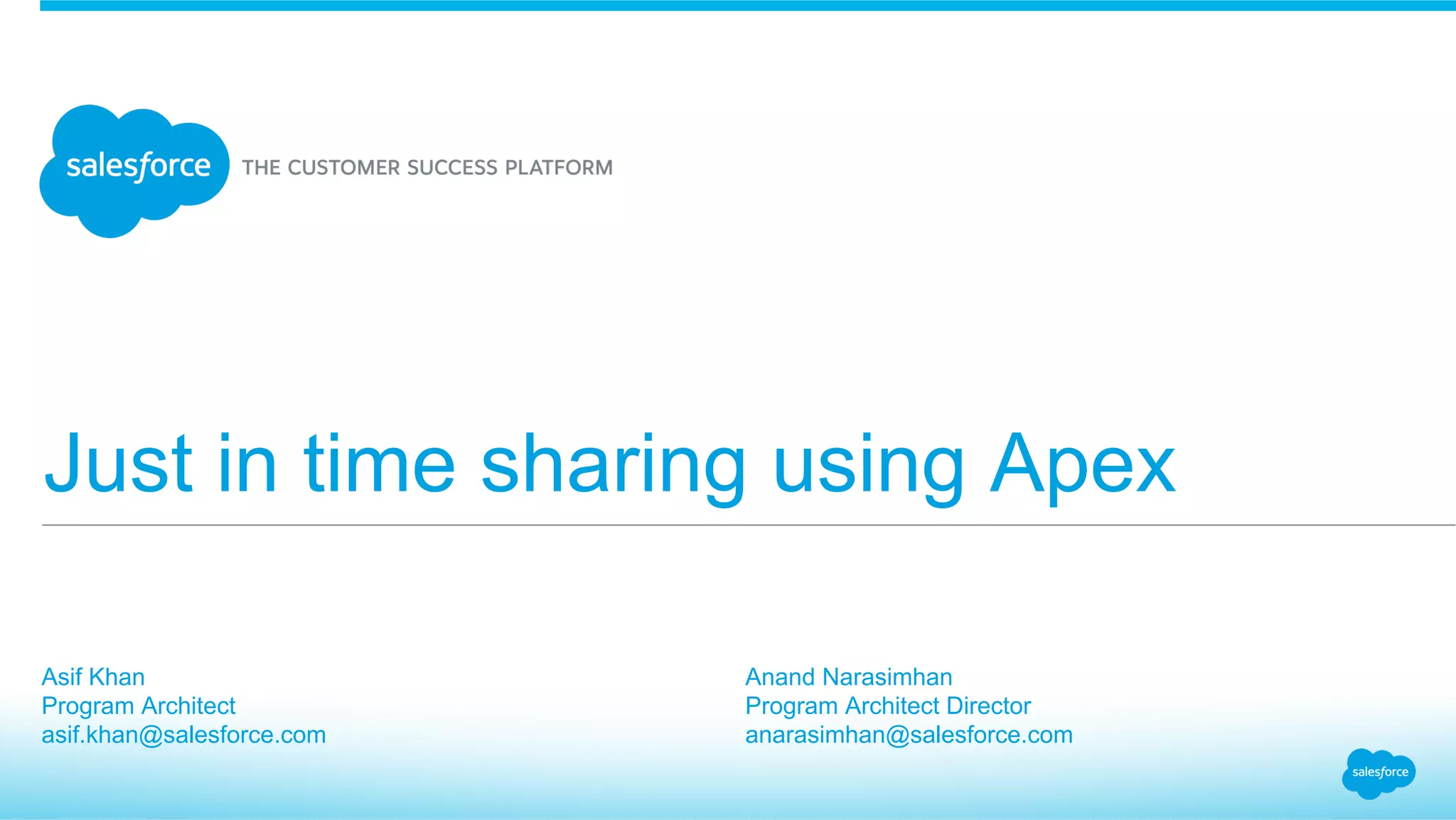 salesforce THE CUSTOMER SUCCESS PLATFORM

Just in time sharing using Apex

Asif Khan
Program Architect
asif.khan@salesforce.com

Anand Narasimhan
Program Architect Director
anarasimhan@salesforce.com

salesforce